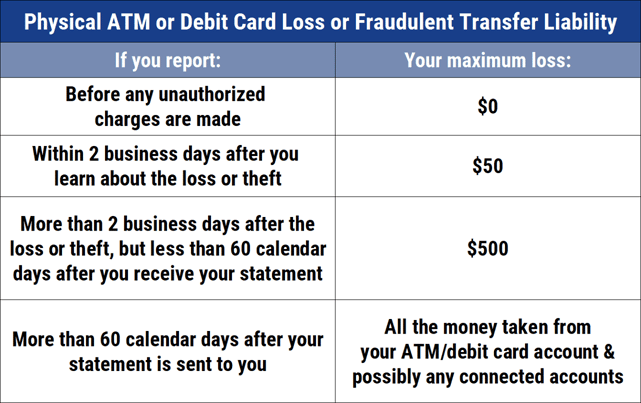 Physical ATM or Debit Card Loss or Fraudulent Transfer Liability

| If you report: | Your maximum loss: |
|---|---|
| Before any unauthorized charges are made | \$0 |
| Within 2 business days after you learn about the loss or theft | \$50 |
| More than 2 business days after the loss or theft, but less than 60 calendar days after you receive your statement | \$500 |
| More than 60 calendar days after your statement is sent to you | All the money taken from your ATM/debit card account & possibly any connected accounts |